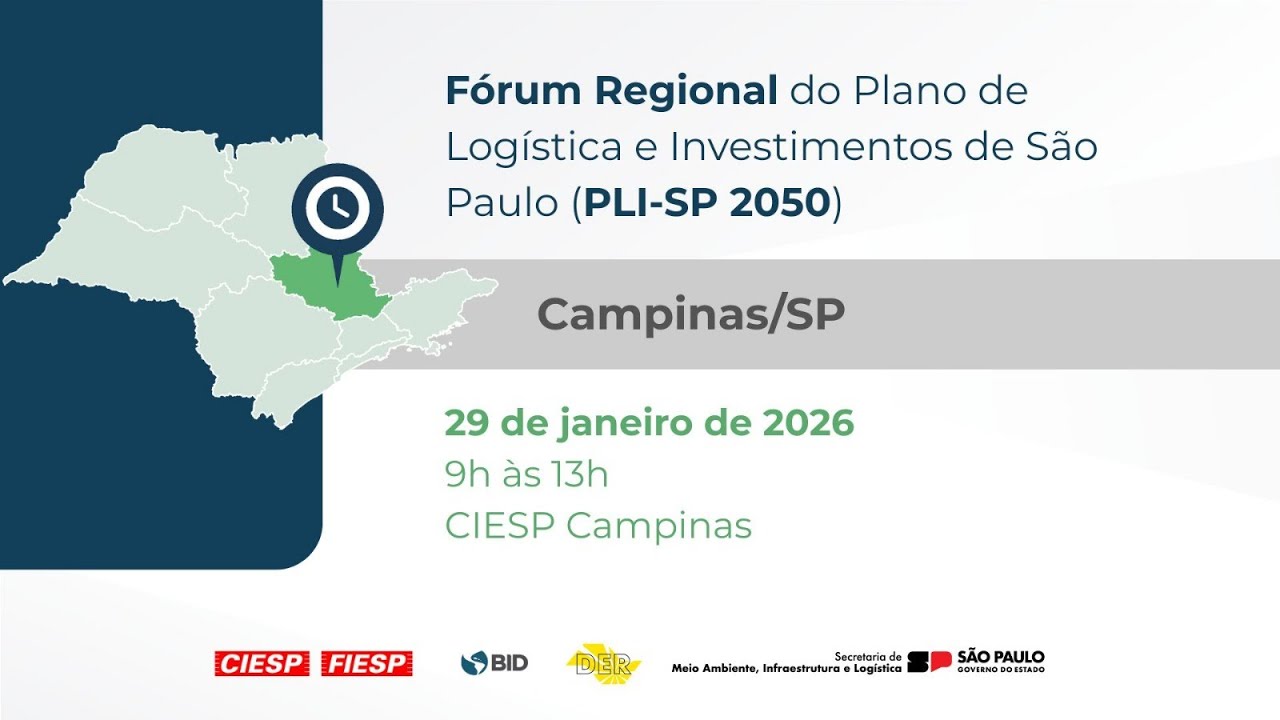 Fórum Regional do Plano de Logística e Investimentos de São Paulo (PLI-SP 2050)

Campinas/SP

29 de janeiro de 2026
9h às 13h
CIESP Campinas

CIESP FIESP BID DER Secretaria de Meio Ambiente, Infraestrutura e Logística SP SÃO PAULO GOVERNO DO ESTADO